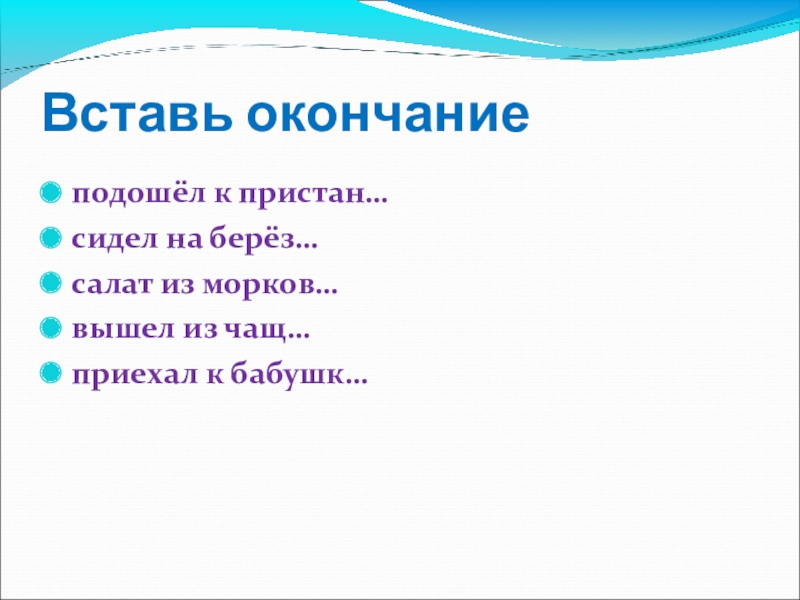 Вставь окончание

подошёл к пристан…

сидел на берёз…

салат из морков…

вышел из чащ…

приехал к бабушк…